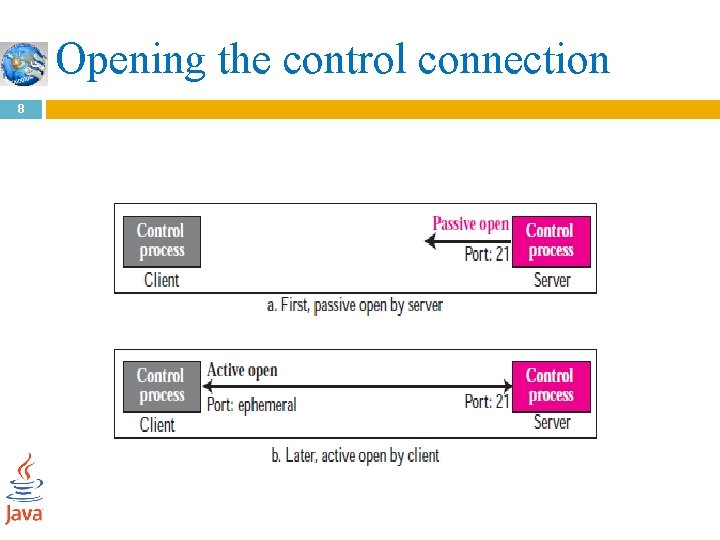 Opening the control connection

8

Control process
Client

Passive open
Port: 21

Control process
Server

a. First, passive open by server

Control process
Client

Active open
Port: ephemeral

Port: 21

Control process
Server

b. Later, active open by client

Java